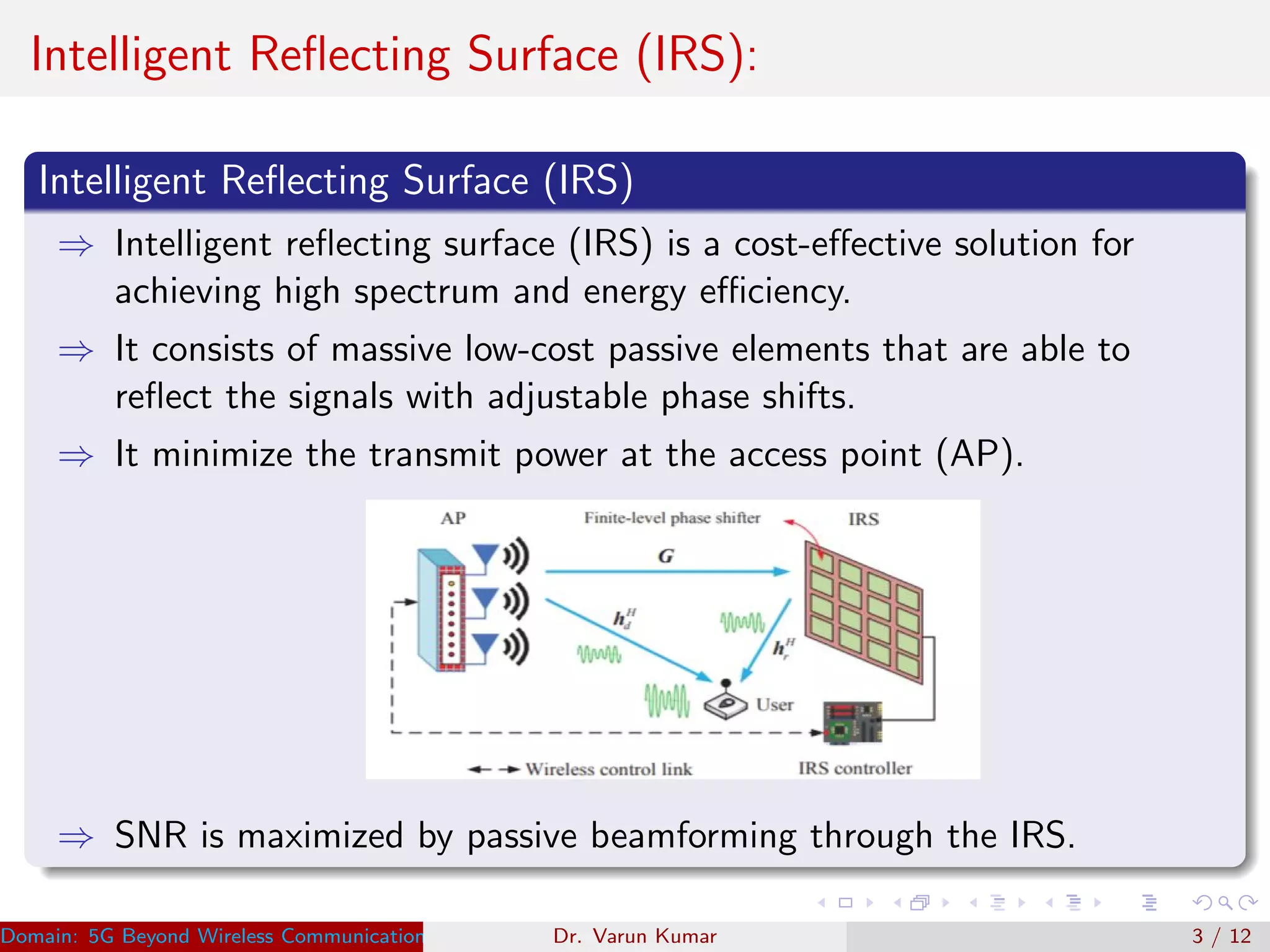 Intelligent Reflecting Surface (IRS):

Intelligent Reflecting Surface (IRS)

⇒ Intelligent reflecting surface (IRS) is a cost-effective solution for achieving high spectrum and energy efficiency.

⇒ It consists of massive low-cost passive elements that are able to reflect the signals with adjustable phase shifts.

⇒ It minimize the transmit power at the access point (AP).

AP

Finite-level phase shifter

IRS

$G$

$h_d^H$

$h_r^H$

User

Wireless control link

IRS controller

⇒ SNR is maximized by passive beamforming through the IRS.

Domain: 5G Beyond Wireless Communication

Dr. Varun Kumar

3 / 12